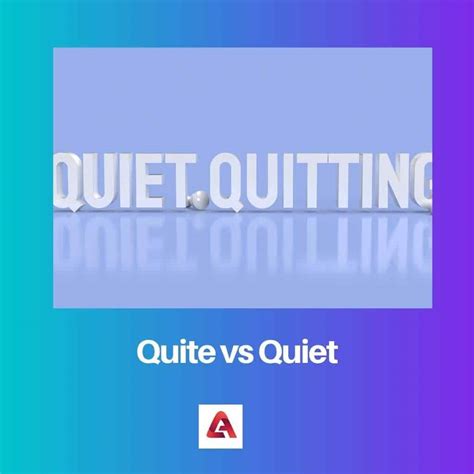 QUIET QUITTING

Quite vs Quiet